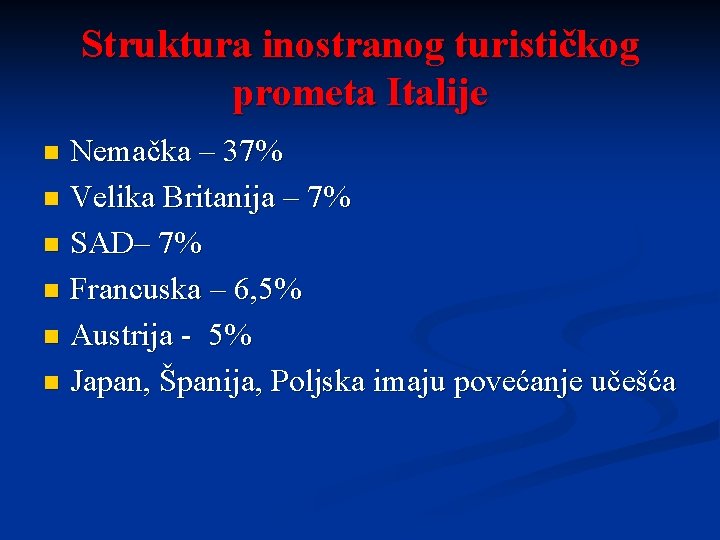 Struktura inostranog turističkog prometa Italije

- Nemačka – 37%
- Velika Britanija – 7%
- SAD– 7%
- Francuska – 6,5%
- Austrija - 5%
- Japan, Španija, Poljska imaju povećanje učešća